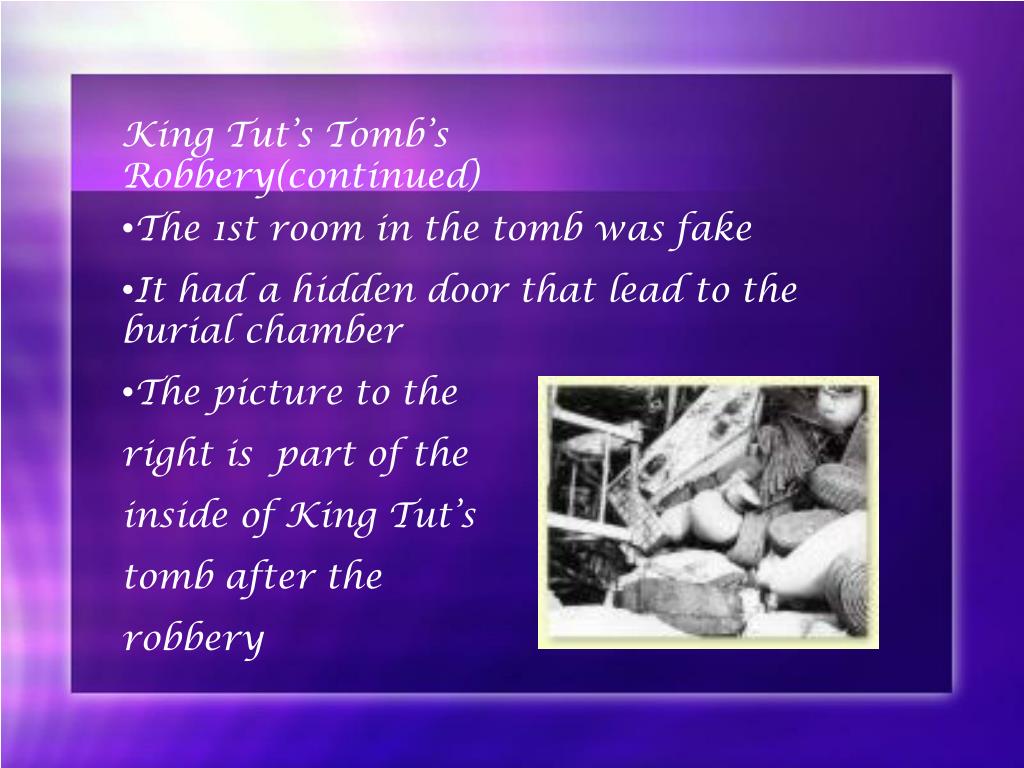 King Tut's Tomb's Robbery(continued)

•The 1st room in the tomb was fake

•It had a hidden door that lead to the burial chamber

•The picture to the right is part of the inside of King Tut's tomb after the robbery